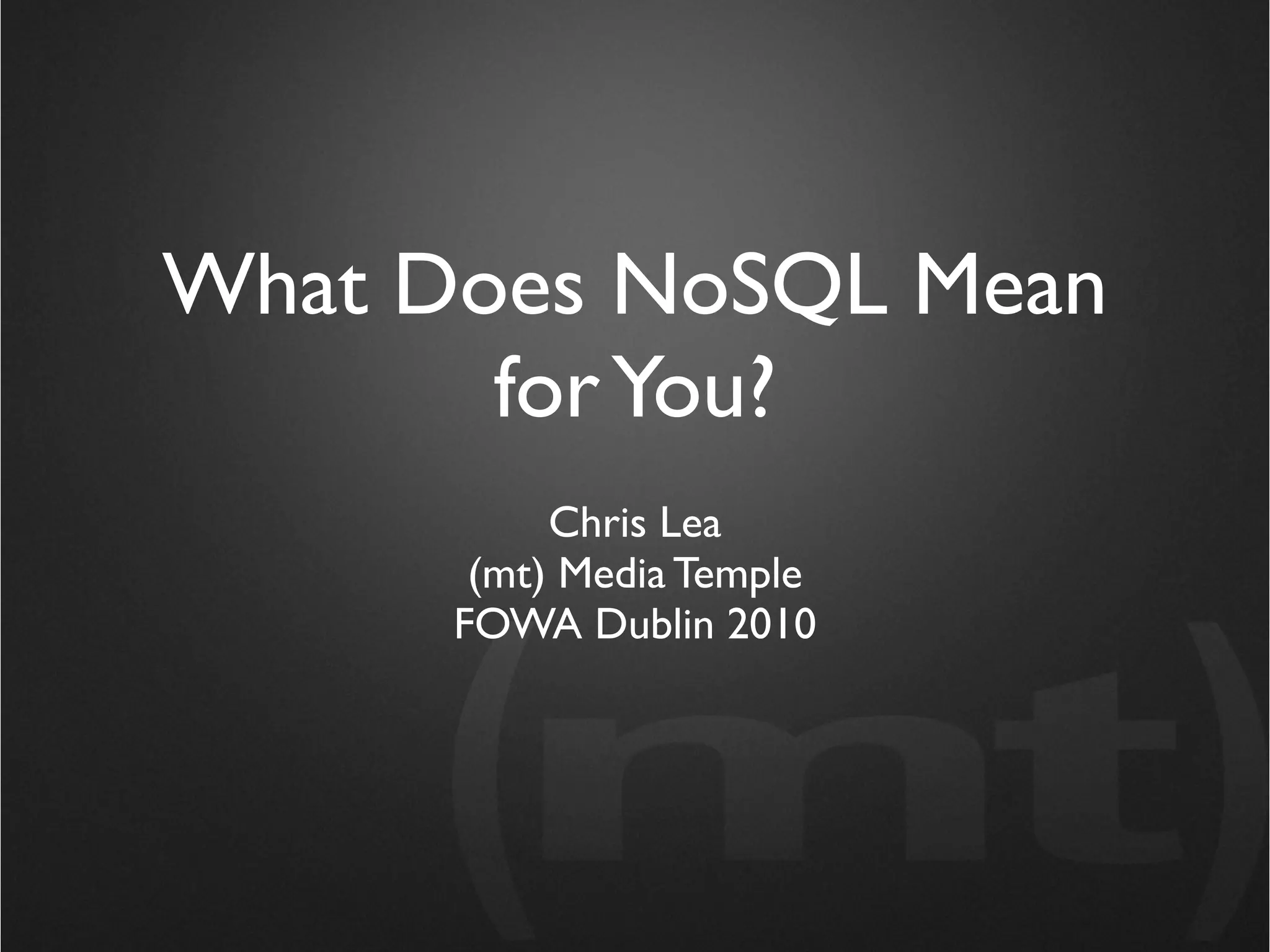 What Does NoSQL Mean for You?

Chris Lea
(mt) Media Temple
FOWA Dublin 2010

(mt)